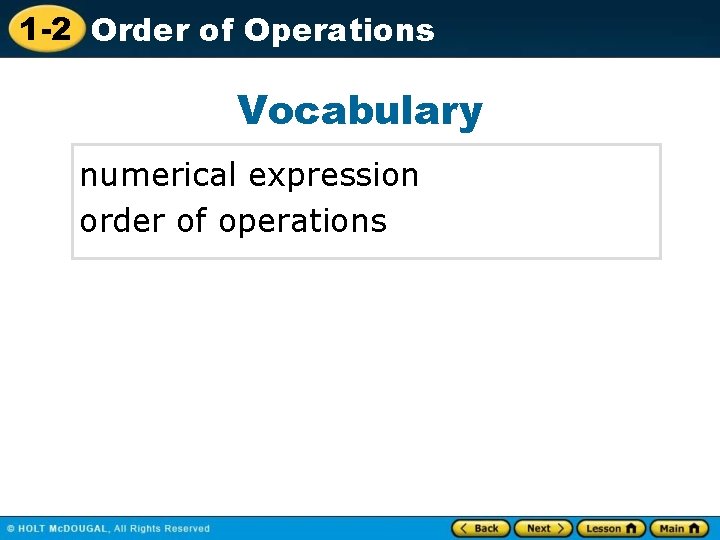 1-2 Order of Operations

Vocabulary

numerical expression
order of operations

© HOLT McDOUGAL, All Rights Reserved

Back Next Lesson Main